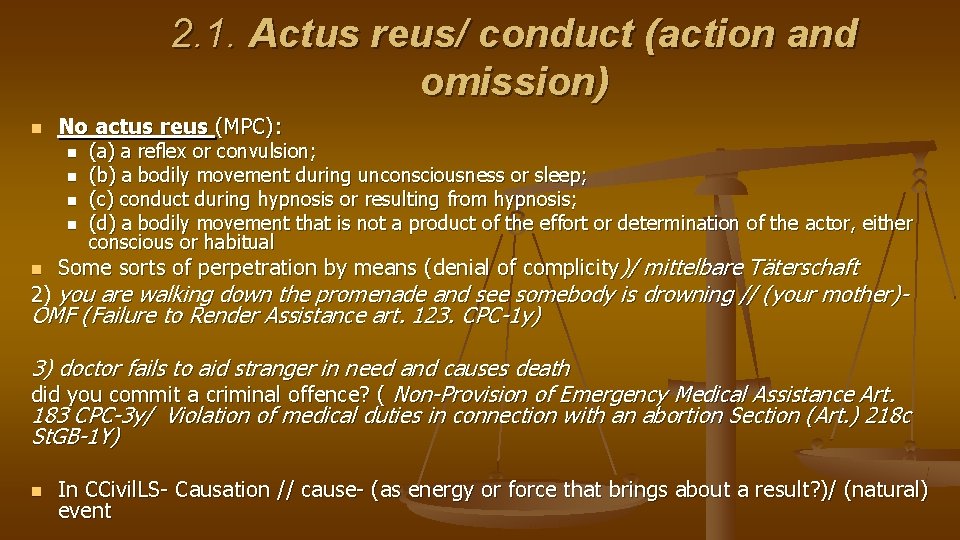 2.1. Actus reus/ conduct (action and omission)

No actus reus (MPC):

(a) a reflex or convulsion;
(b) a bodily movement during unconsciousness or sleep;
(c) conduct during hypnosis or resulting from hypnosis;
(d) a bodily movement that is not a product of the effort or determination of the actor, either conscious or habitual

Some sorts of perpetration by means (denial of complicity)/ mittelbare Täterschaft

2) you are walking down the promenade and see somebody is drowning // (your mother)- OMF (Failure to Render Assistance art. 123. CPC-1y)

3) doctor fails to aid stranger in need and causes death
did you commit a criminal offence? ( Non-Provision of Emergency Medical Assistance Art. 183 CPC-3y/ Violation of medical duties in connection with an abortion Section (Art.) 218c StGB-1Y)

In CCivilLS- Causation // cause- (as energy or force that brings about a result?)/ (natural) event